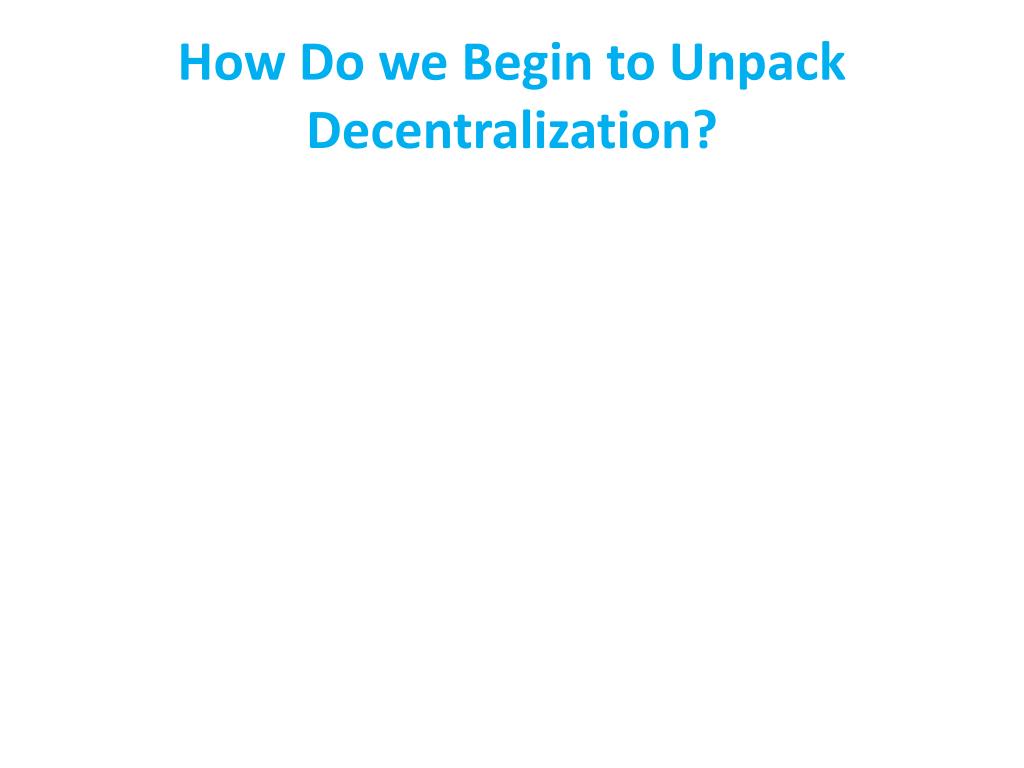 How Do we Begin to Unpack Decentralization?